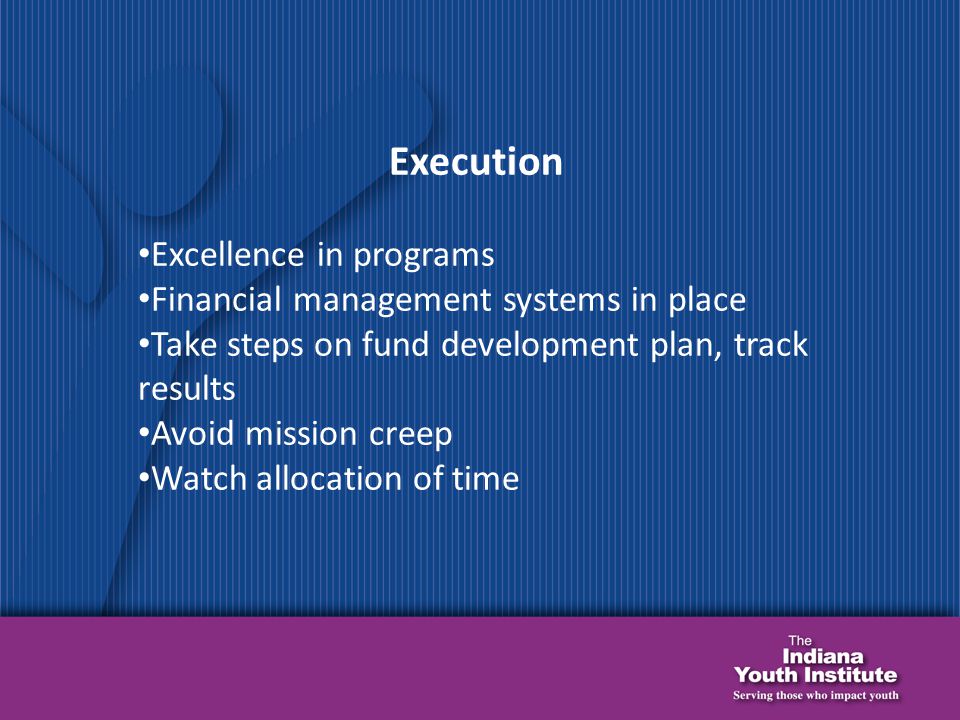 Execution

•Excellence in programs
•Financial management systems in place
•Take steps on fund development plan, track results
•Avoid mission creep
•Watch allocation of time

The Indiana Youth Institute
Serving those who impact youth